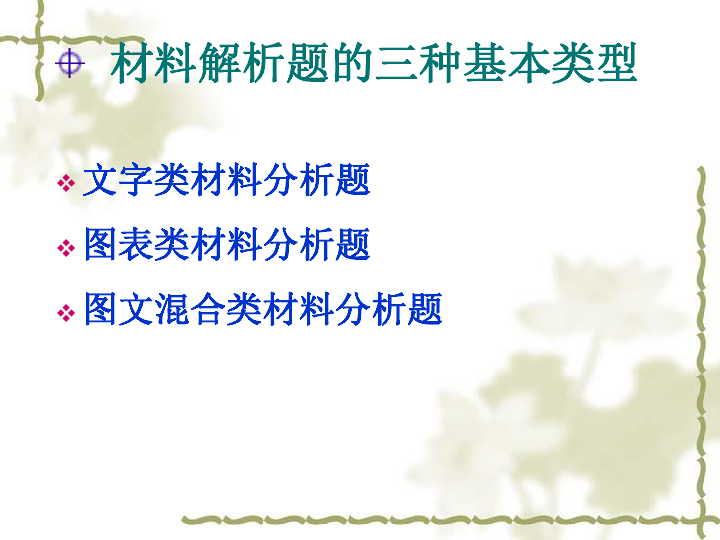 材料解析题的三种基本类型

文字类材料分析题

图表类材料分析题

图文混合类材料分析题